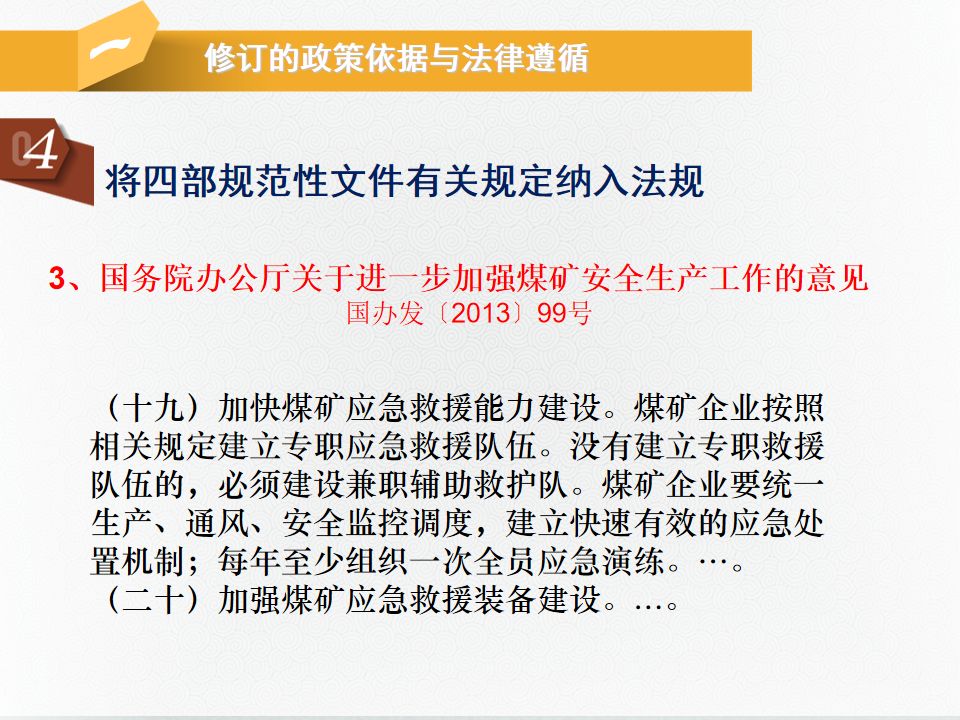 一

修订的政策依据与法律遵循

04

将四部规范性文件有关规定纳入法规

3、国务院办公厅关于进一步加强煤矿安全生产工作的意见
国办发〔2013〕99号

（十九）加快煤矿应急救援能力建设。煤矿企业按照相关规定建立专职应急救援队伍。没有建立专职救援队伍的，必须建设兼职辅助救护队。煤矿企业要统一生产、通风、安全监控调度，建立快速有效的应急处置机制；每年至少组织一次全员应急演练。…。
（二十）加强煤矿应急救援装备建设。…。